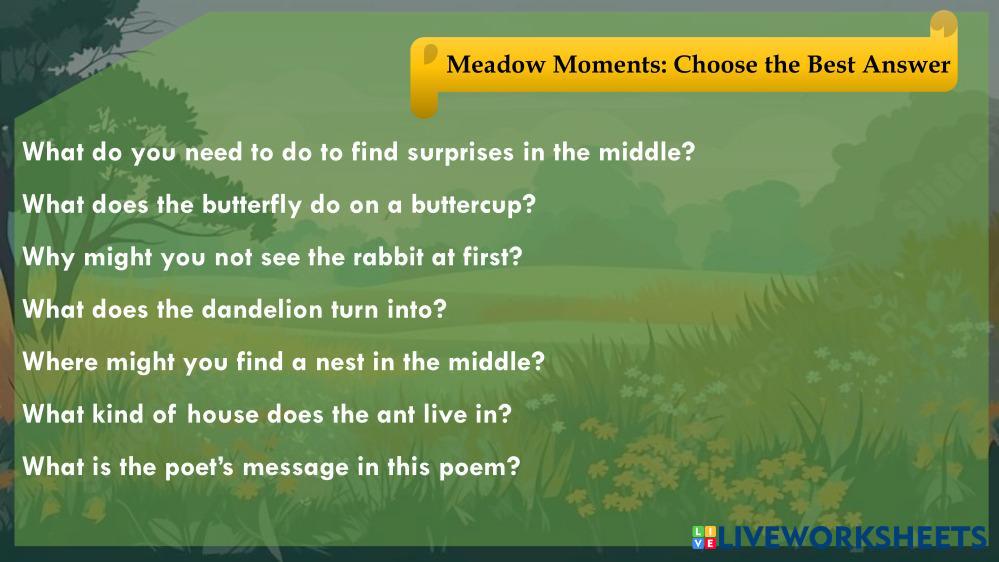 Meadow Moments: Choose the Best Answer

What do you need to do to find surprises in the middle?

What does the butterfly do on a buttercup?

Why might you not see the rabbit at first?

What does the dandelion turn into?

Where might you find a nest in the middle?

What kind of house does the ant live in?

What is the poet's message in this poem?

LIVEWORKSHEETS